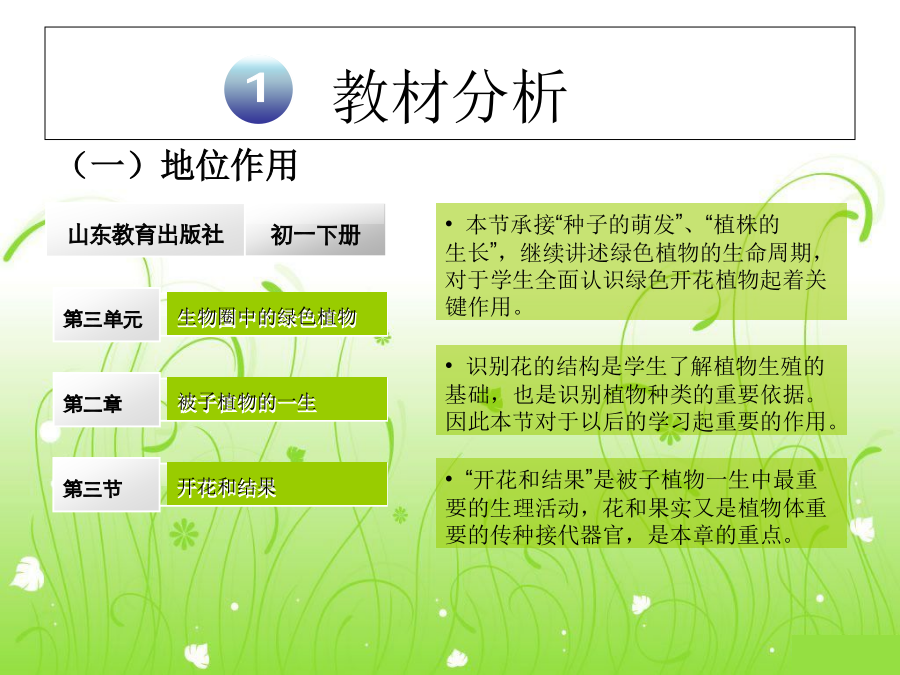 1 教材分析

（一）地位作用

山东教育出版社

初一下册

第三单元

生物圈中的绿色植物

第二章

被子植物的一生

第三节

开花和结果

• 本节承接“种子的萌发”、“植株的生长”，继续讲述绿色植物的生命周期，对于学生全面认识绿色开花植物起着关键作用。

• 识别花的结构是学生了解植物生殖的基础，也是识别植物种类的重要依据。因此本节对于以后的学习起重要的作用。

• “开花和结果”是被子植物一生中最重要的生理活动，花和果实又是植物体重要的传种接代器官，是本章的重点。